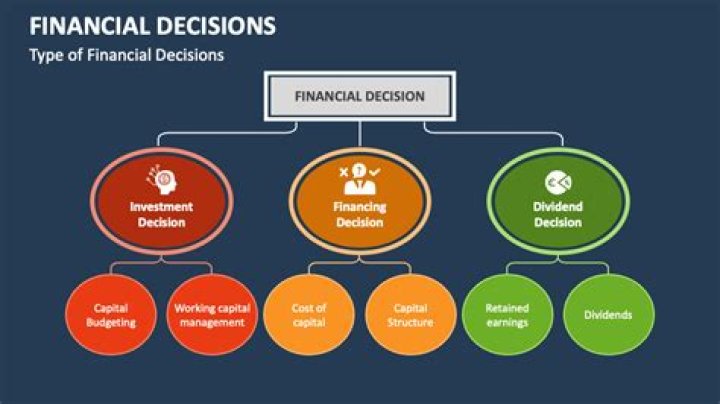 FINANCIAL DECISIONS

Type of Financial Decisions

FINANCIAL DECISION

Investment Decision

Financing Decision

Dividend Decision

Capital Budgeting

Working capital management

Cost of capital

Capital Structure

Retained earnings

Dividends